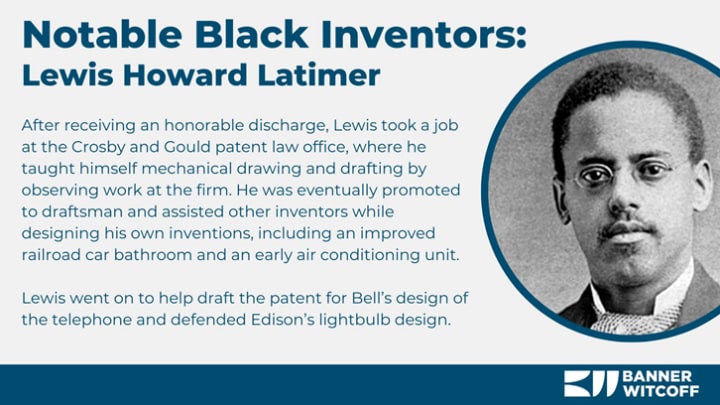 Notable Black Inventors:
Lewis Howard Latimer

After receiving an honorable discharge, Lewis took a job at the Crosby and Gould patent law office, where he taught himself mechanical drawing and drafting by observing work at the firm. He was eventually promoted to draftsman and assisted other inventors while designing his own inventions, including an improved railroad car bathroom and an early air conditioning unit.

Lewis went on to help draft the patent for Bell's design of the telephone and defended Edison's lightbulb design.

BANNER WITCOFF